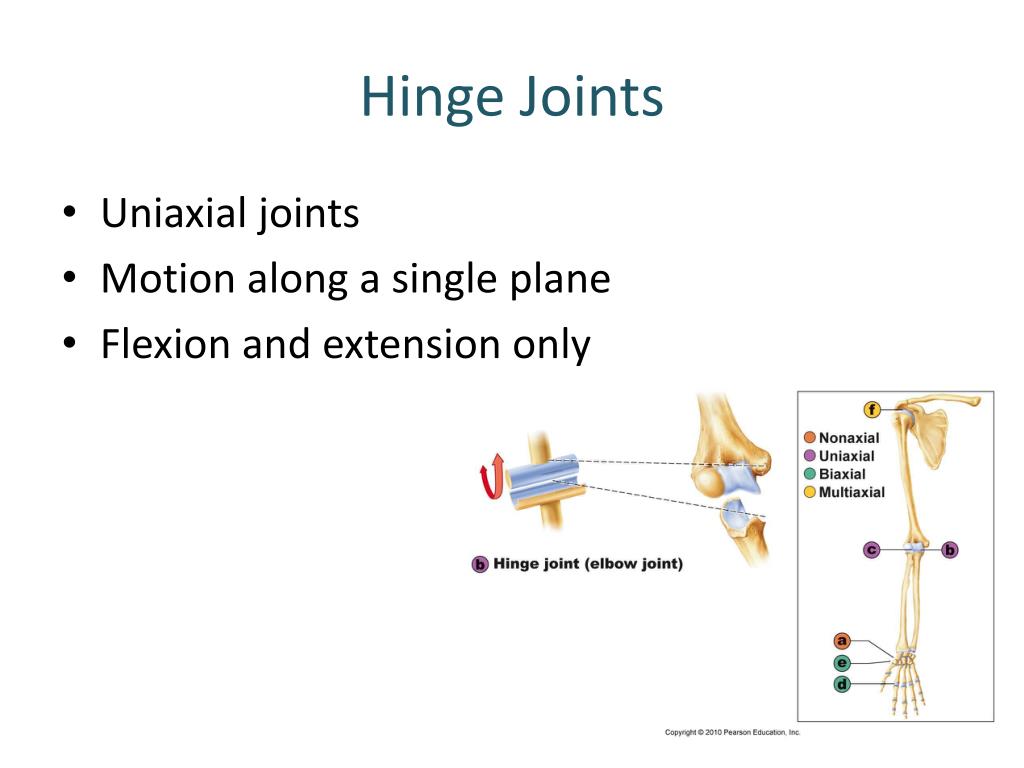 Hinge Joints

• Uniaxial joints
• Motion along a single plane
• Flexion and extension only

b Hinge joint (elbow joint)

f
Nonaxial
Uniaxial
Biaxial
Multiaxial
c b
a
e
d

Copyright © 2010 Pearson Education, Inc.